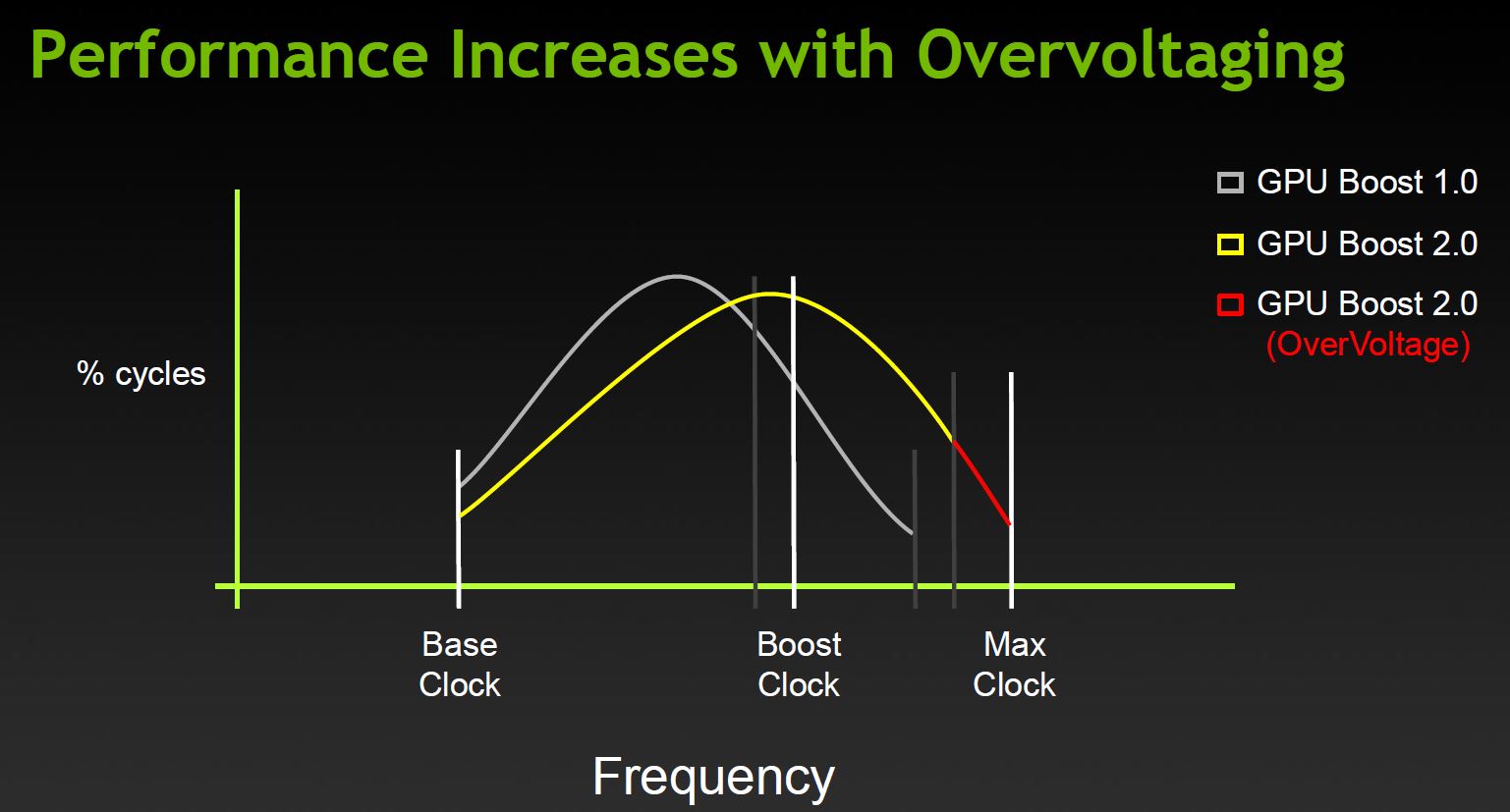 Performance Increases with Overvoltaging

GPU Boost 1.0
GPU Boost 2.0
GPU Boost 2.0 (OverVoltage)

% cycles

Base Clock

Boost Clock

Max Clock

Frequency